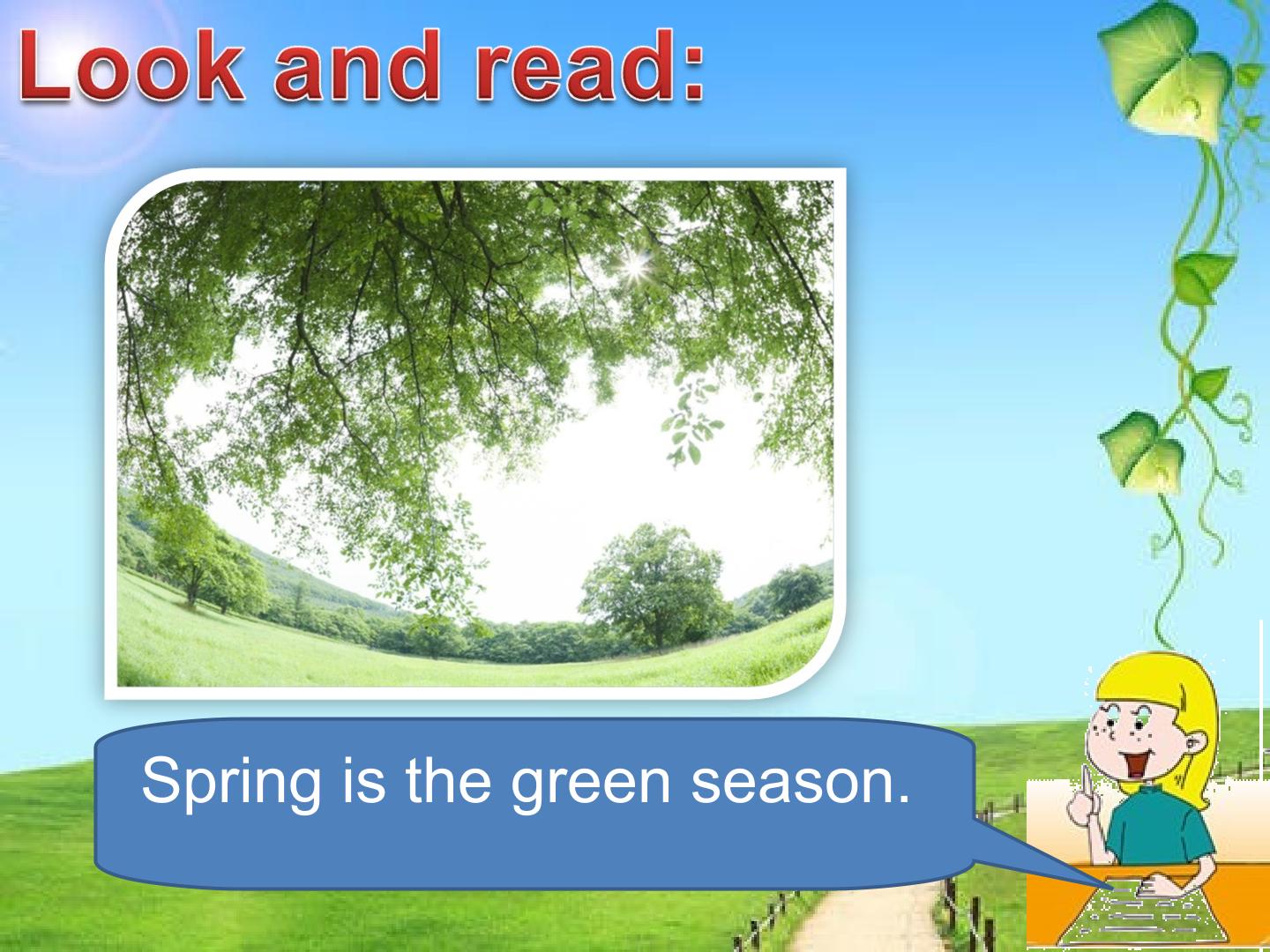 Look and read:

Spring is the green season.